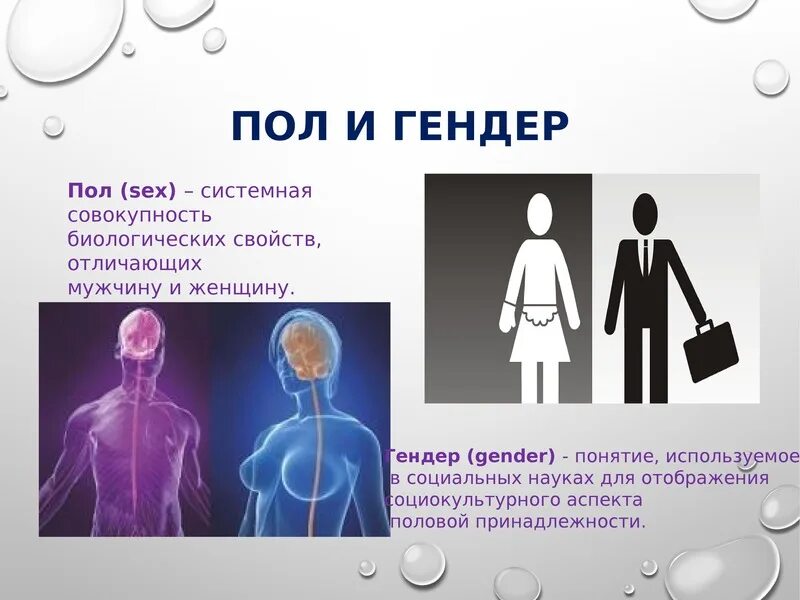 ПОЛ И ГЕНДЕР

Пол (sex) – системная совокупность биологических свойств, отличающих мужчину и женщину.

Гендер (gender) - понятие, используемое в социальных науках для отображения социокультурного аспекта половой принадлежности.